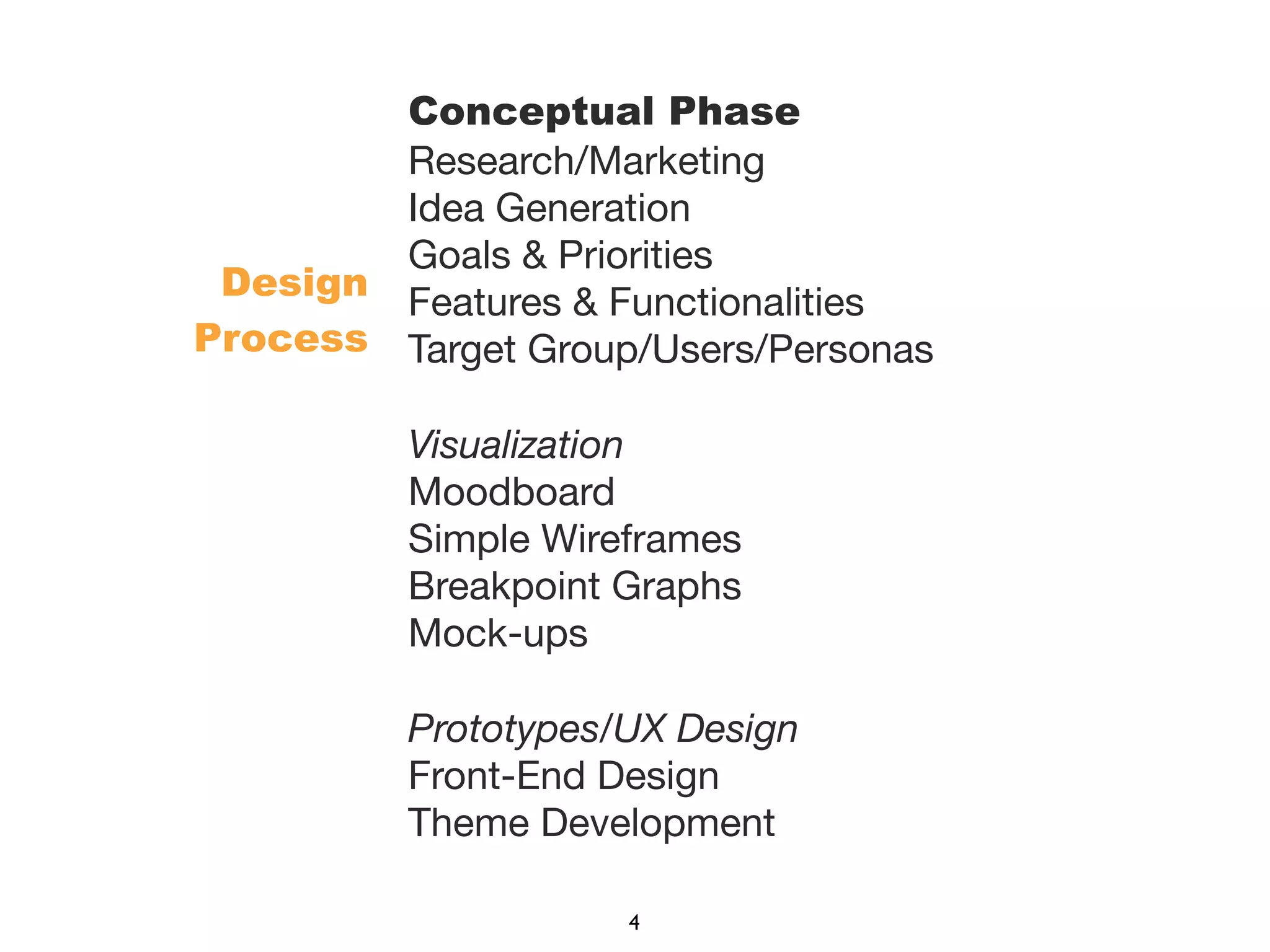 Design Process

Conceptual Phase
Research/Marketing
Idea Generation
Goals & Priorities
Features & Functionalities
Target Group/Users/Personas

Visualization
Moodboard
Simple Wireframes
Breakpoint Graphs
Mock-ups

Prototypes/UX Design
Front-End Design
Theme Development

4